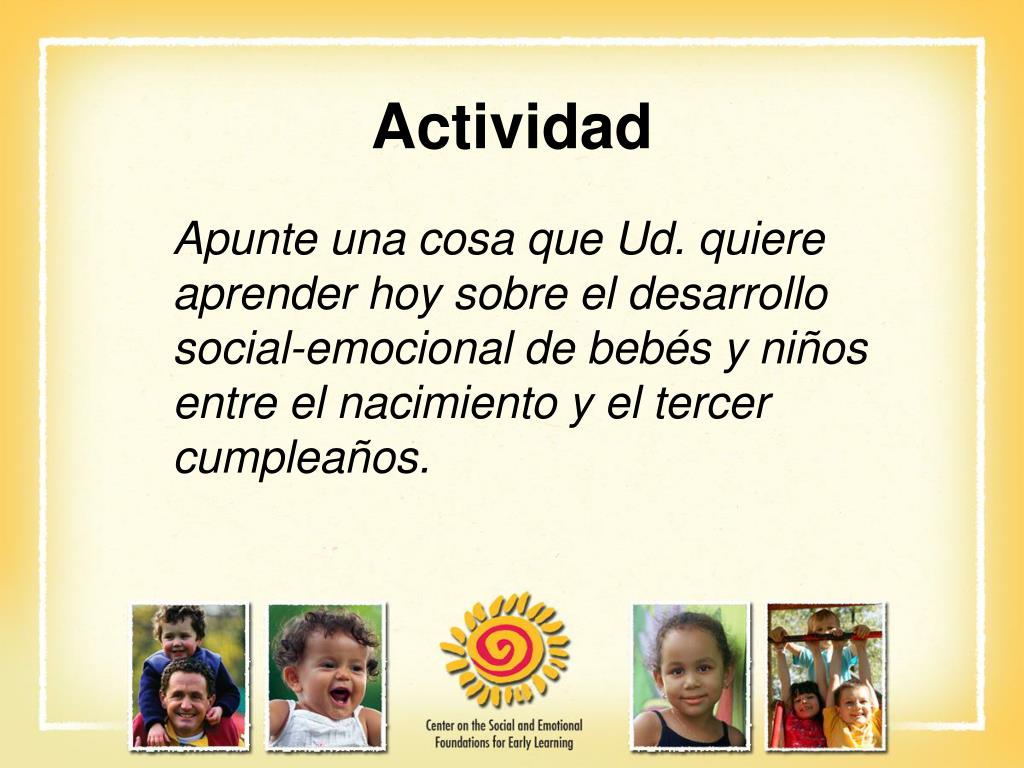 Actividad

Apunte una cosa que Ud. quiere aprender hoy sobre el desarrollo social-emocional de bebés y niños entre el nacimiento y el tercer cumpleaños.

Center on the Social and Emotional Foundations for Early Learning